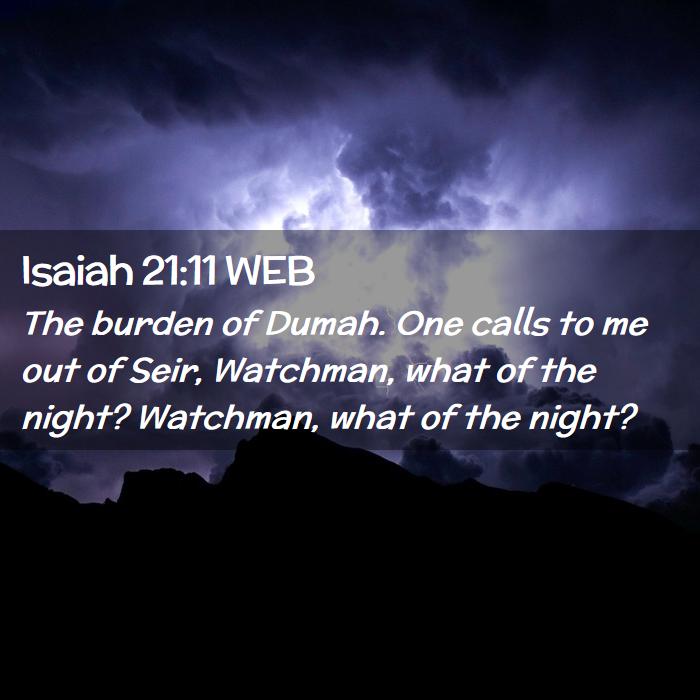 Isaiah 21:11 WEB

The burden of Dumah. One calls to me out of Seir, Watchman, what of the night? Watchman, what of the night?